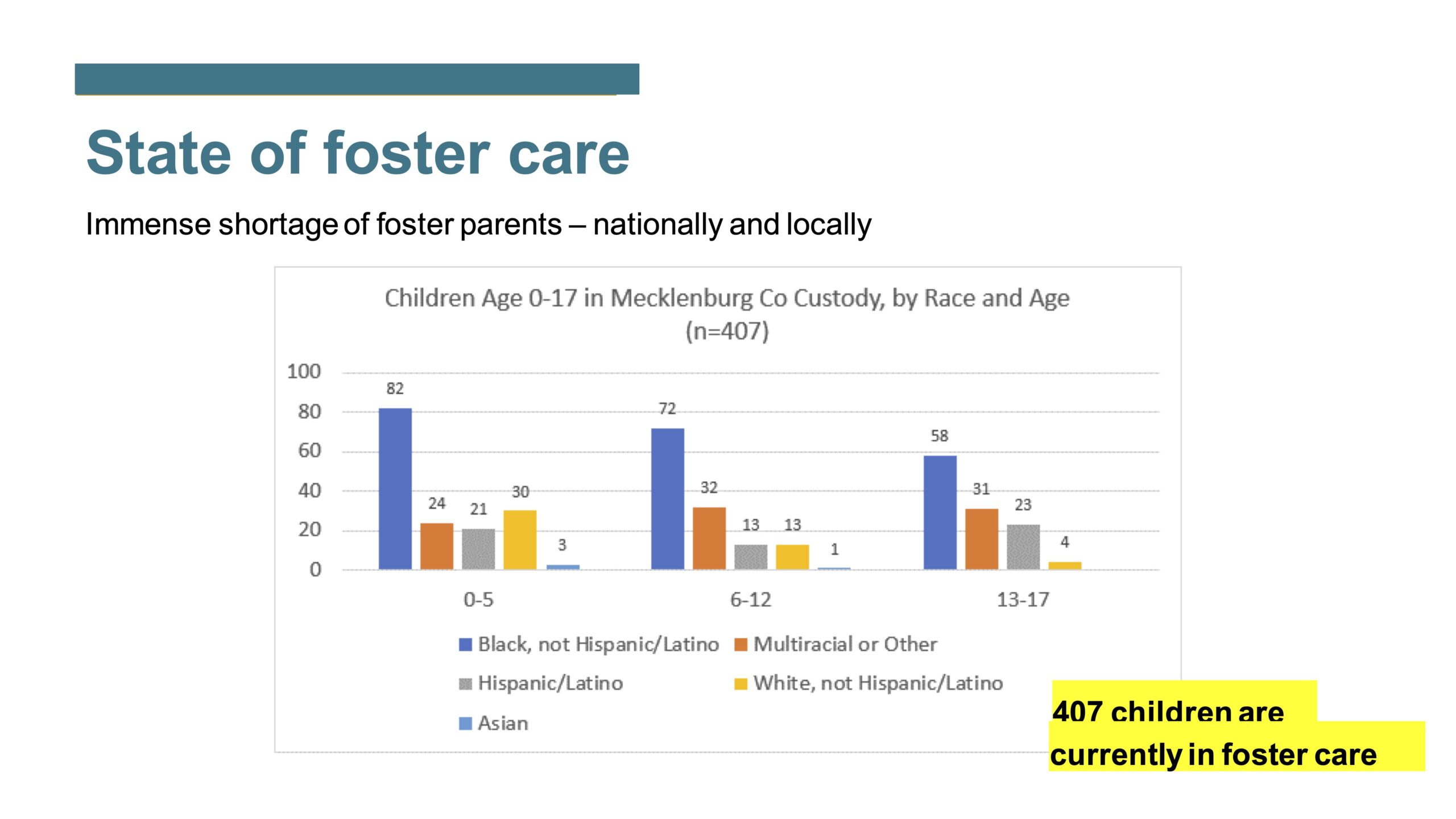 State of foster care

Immense shortage of foster parents – nationally and locally

Children Age 0-17 in Mecklenburg Co Custody, by Race and Age (n=407)

100
80
60
40
20
0

82 24 21 30 3
72 32 13 13 1
58 31 23 4

0-5
6-12
13-17

Black, not Hispanic/Latino
Multiracial or Other
Hispanic/Latino
White, not Hispanic/Latino
Asian

407 children are currently in foster care